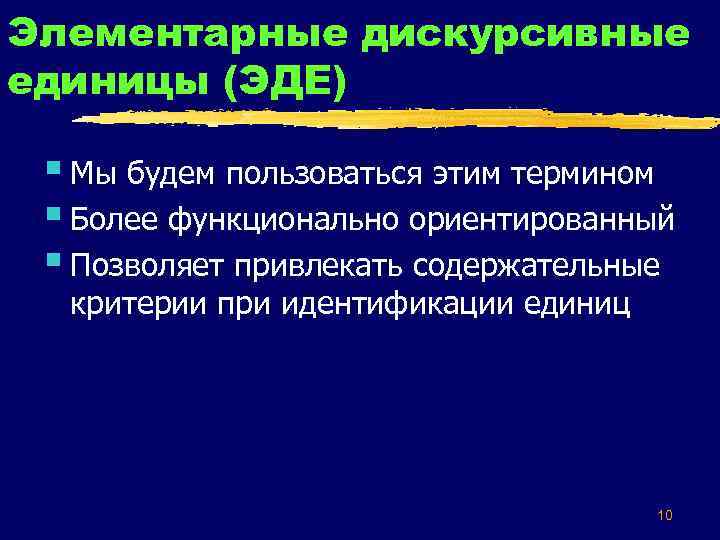 Элементарные дискурсивные единицы (ЭДЕ)

Мы будем пользоваться этим термином

Более функционально ориентированный

Позволяет привлекать содержательные критерии при идентификации единиц

10